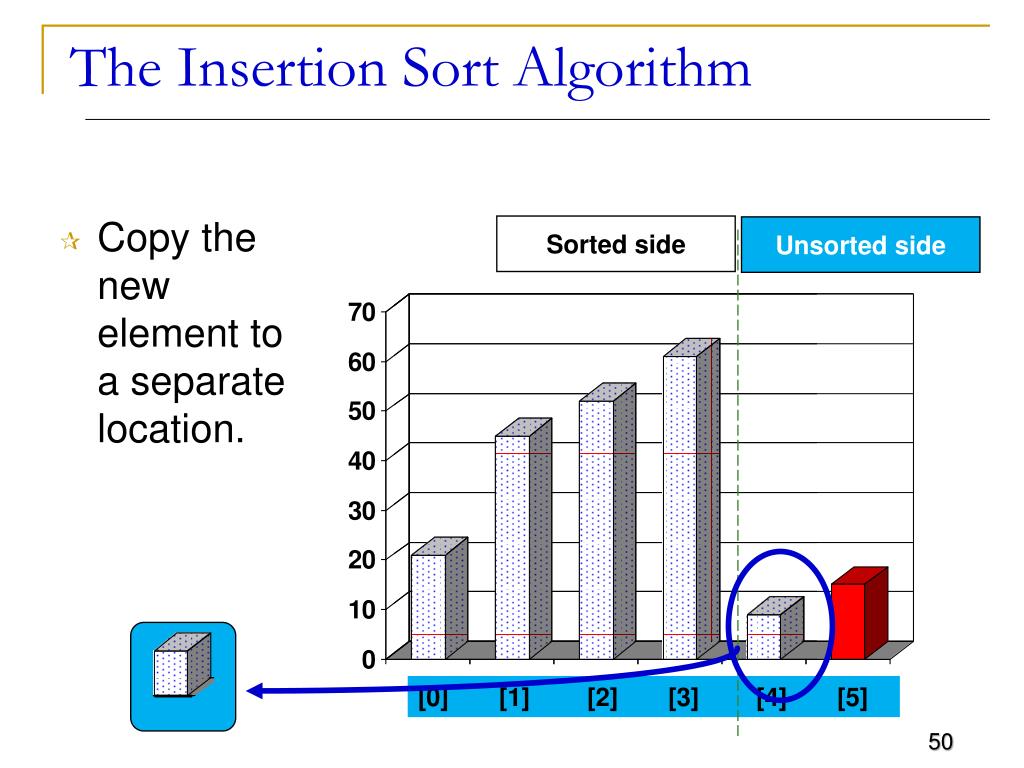 The Insertion Sort Algorithm

Copy the new element to a separate location.

Sorted side

Unsorted side

70
60
50
40
30
20
10
0

[0] [1] [2] [3] [4] [5]

50